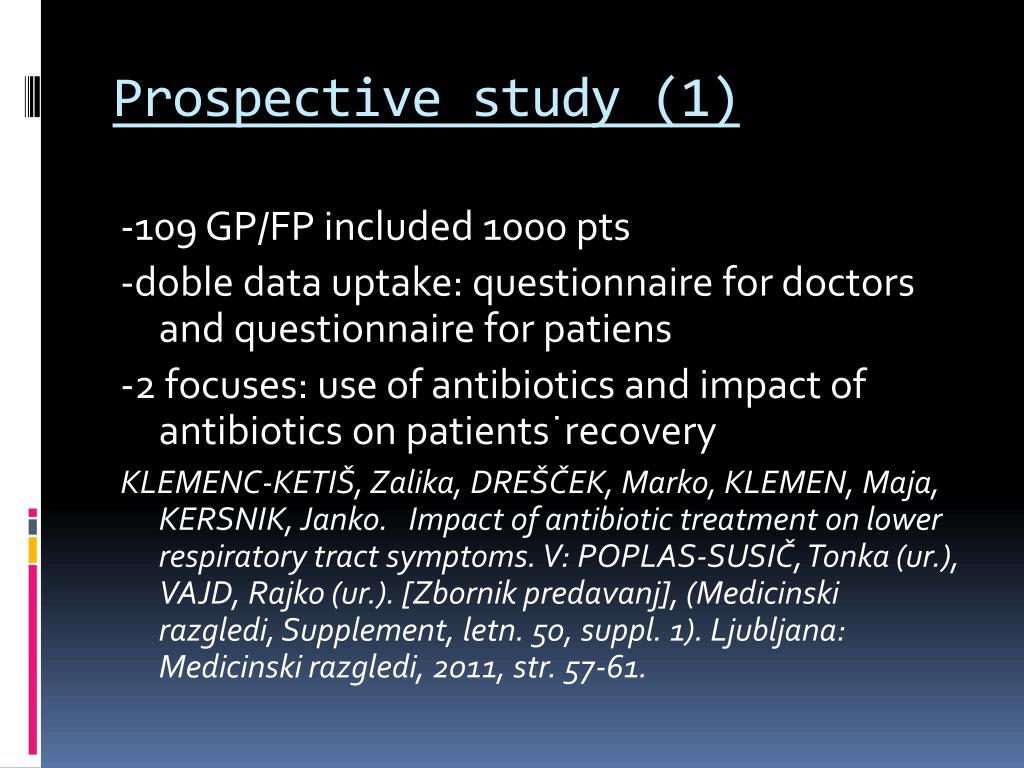 Prospective study (1)

-109 GP/FP included 1000 pts

-doble data uptake: questionnaire for doctors and questionnaire for patiens

-2 focuses: use of antibiotics and impact of antibiotics on patients˙recovery

KLEMENC-KETIŠ, Zalika, DREŠČEK, Marko, KLEMEN, Maja, KERSNIK, Janko. Impact of antibiotic treatment on lower respiratory tract symptoms. V: POPLAS-SUSIČ, Tonka (ur.), VAJD, Rajko (ur.). [Zbornik predavanj], (Medicinski razgledi, Supplement, letn. 50, suppl. 1). Ljubljana: Medicinski razgledi, 2011, str. 57-61.